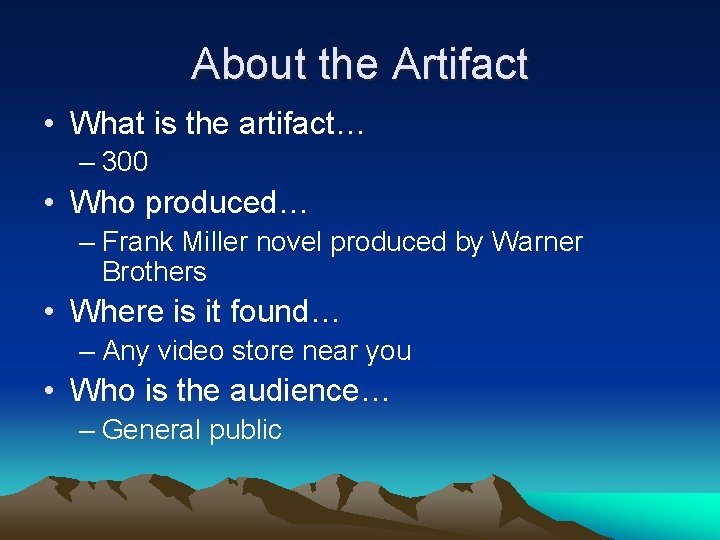 About the Artifact

• What is the artifact…
– 300

• Who produced…
– Frank Miller novel produced by Warner Brothers

• Where is it found…
– Any video store near you

• Who is the audience…
– General public